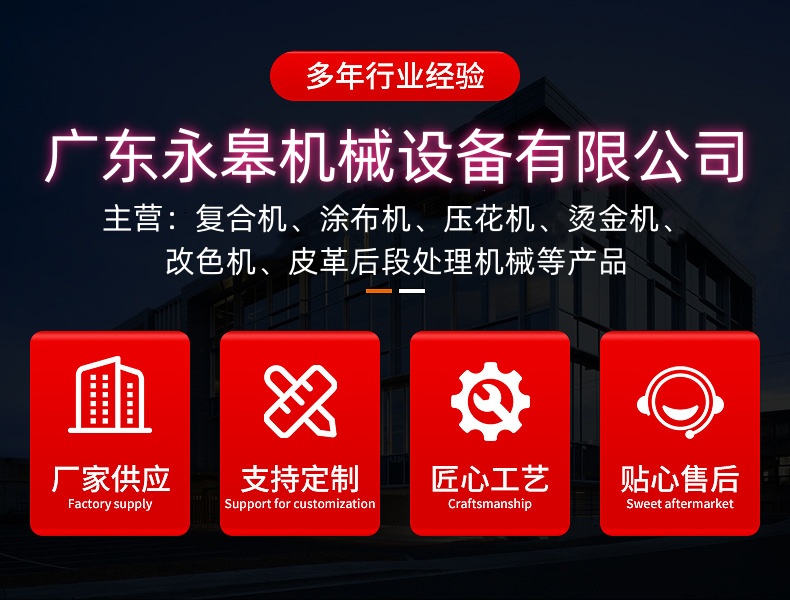 多年行业经验

广东永皋机械设备有限公司

主营：复合机、涂布机、压花机、烫金机、改色机、皮革后段处理机械等产品

厂家供应
Factory supply

支持定制
Support for customization

匠心工艺
Craftsmanship

贴心售后
Sweet aftermarket